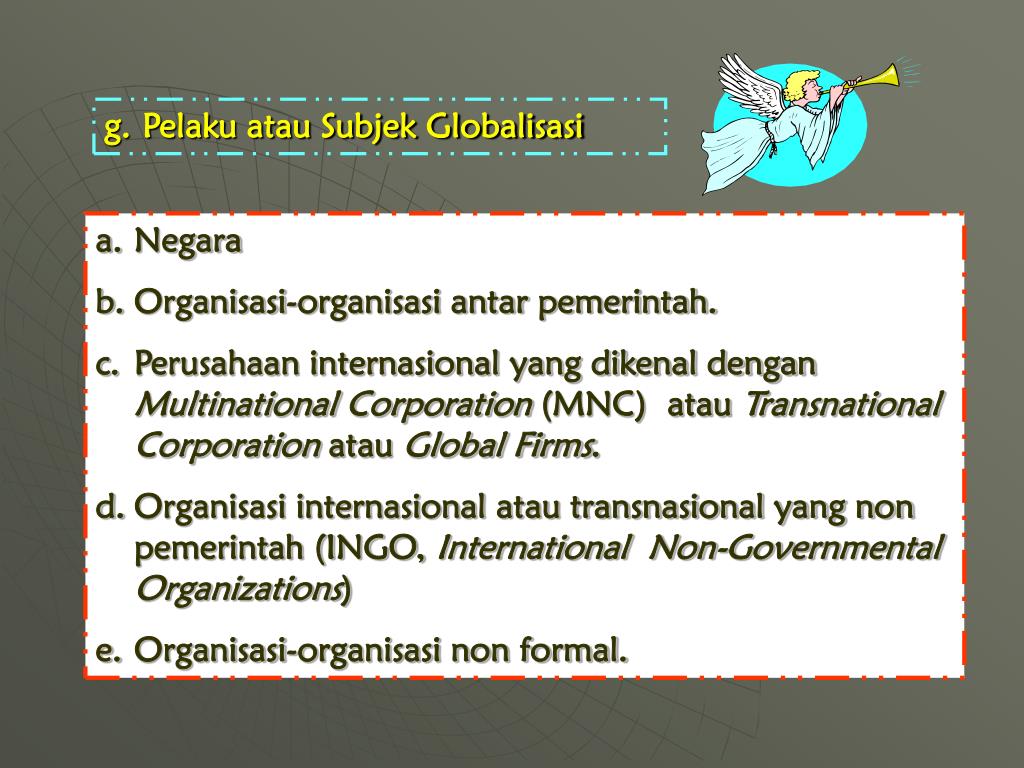 g. Pelaku atau Subjek Globalisasi

a. Negara

b. Organisasi-organisasi antar pemerintah.

c. Perusahaan internasional yang dikenal dengan Multinational Corporation (MNC) atau Transnational Corporation atau Global Firms.

d. Organisasi internasional atau transnasional yang non pemerintah (INGO, International Non-Governmental Organizations)

e. Organisasi-organisasi non formal.